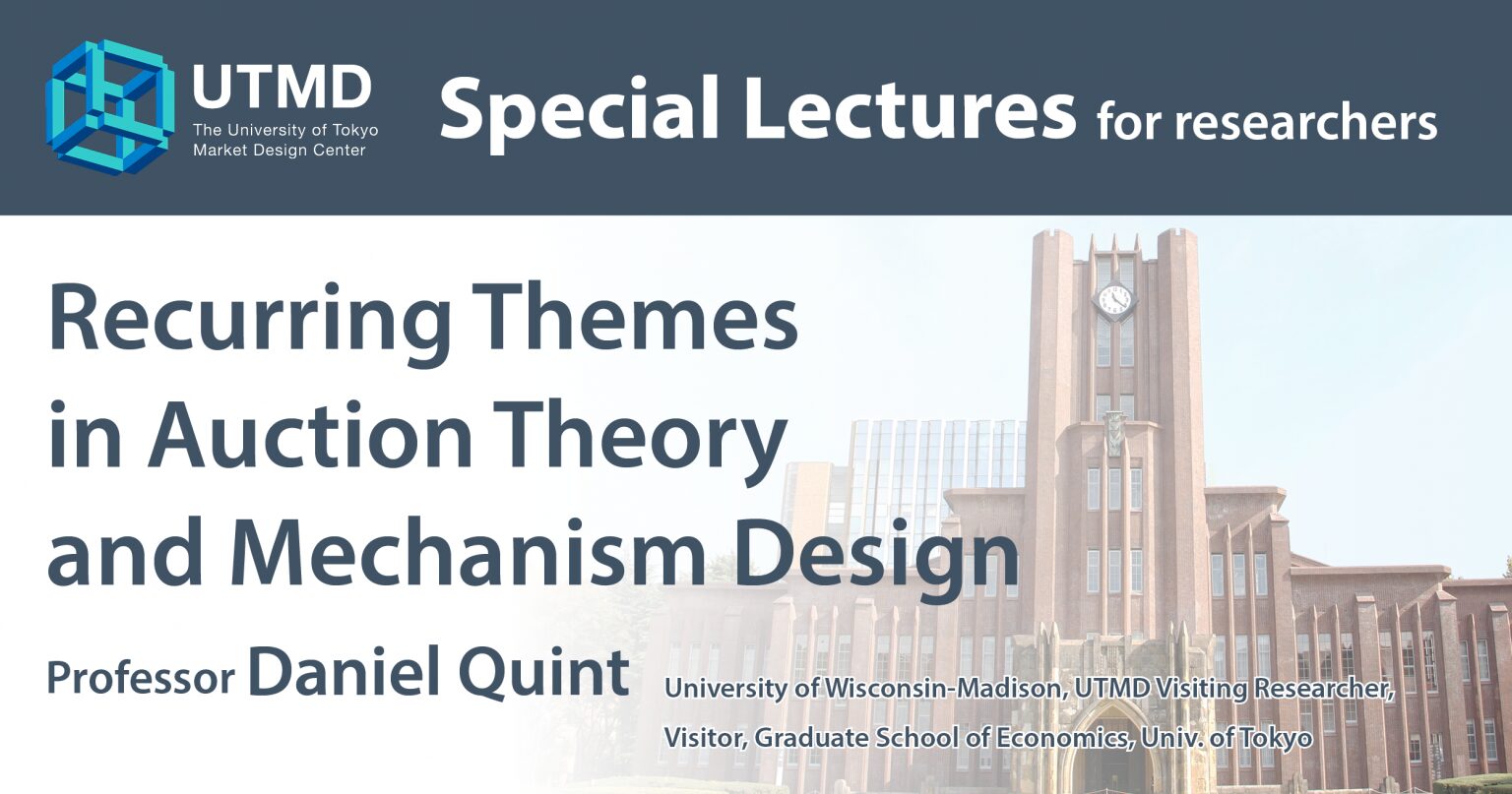 UTMD
The University of Tokyo
Market Design Center

Special Lectures for researchers

Recurring Themes in Auction Theory and Mechanism Design

Professor Daniel Quint

University of Wisconsin-Madison, UTMD Visiting Researcher,
Visitor, Graduate School of Economics, Univ. of Tokyo